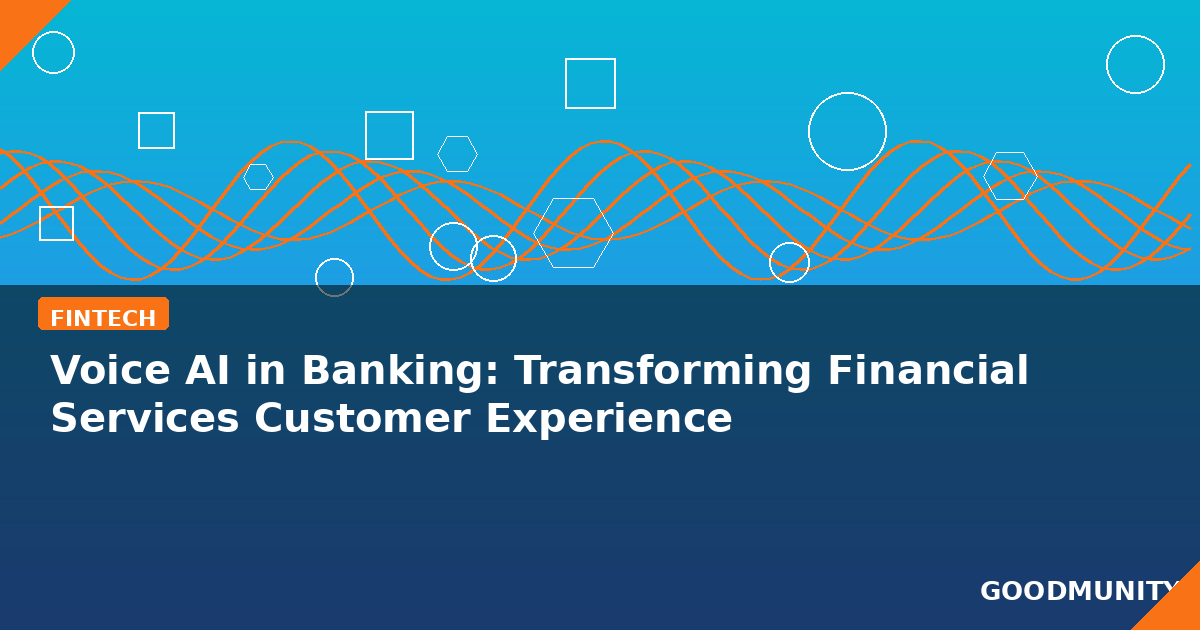 FINTECH

Voice AI in Banking: Transforming Financial Services Customer Experience

GOODMUNITY